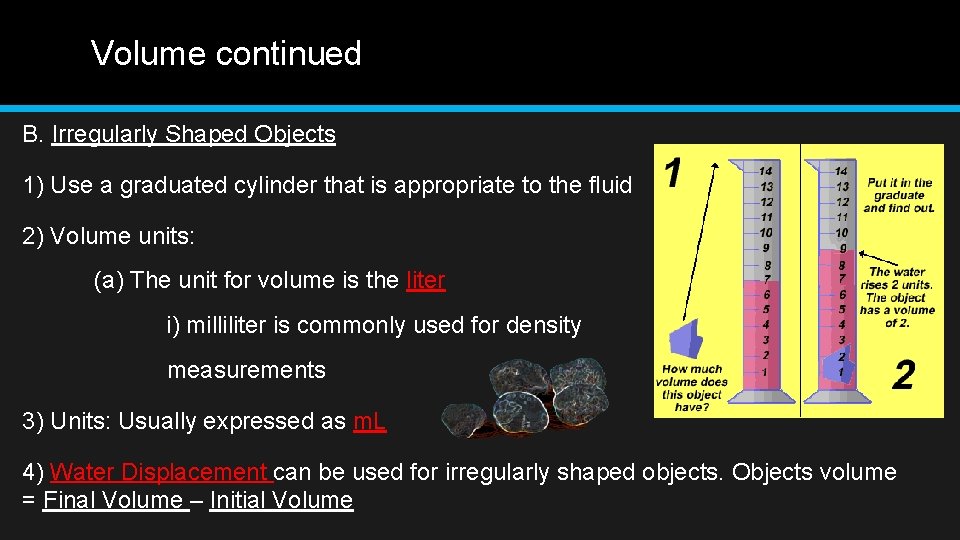 Volume continued

B. Irregularly Shaped Objects

1) Use a graduated cylinder that is appropriate to the fluid

2) Volume units:

(a) The unit for volume is the liter

i) milliliter is commonly used for density measurements

3) Units: Usually expressed as mL

4) Water Displacement can be used for irregularly shaped objects. Objects volume = Final Volume – Initial Volume

1

14
13
12
11
10
9
8
7
6
5
4
3
2
1

How much volume does this object have?

14
13
12
11
10
9
8
7
6
5
4
3
2
1

Put it in the graduate and find out.

The water rises 2 units. The object has a volume of 2.

2